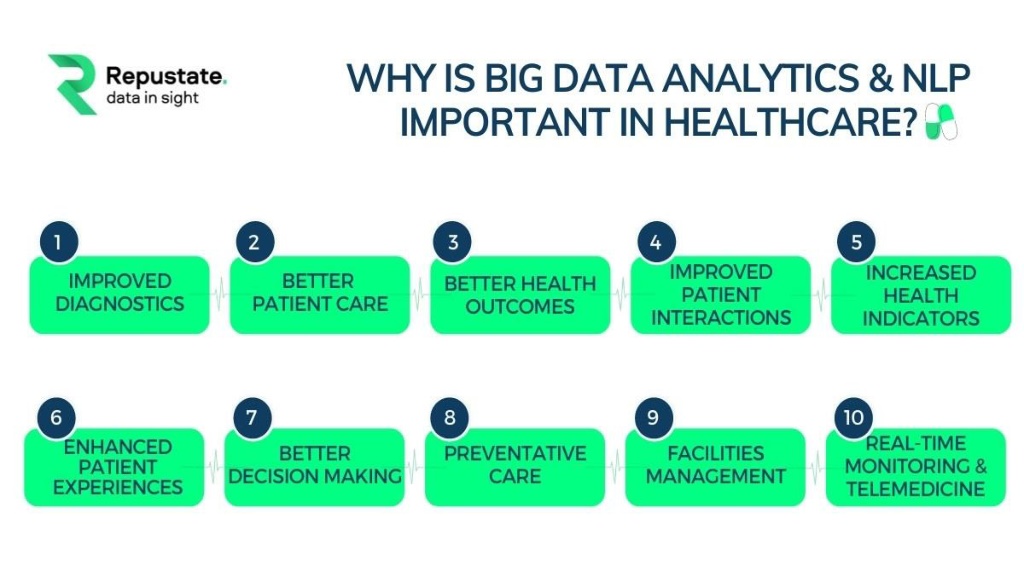 Repustate.
data in sight

WHY IS BIG DATA ANALYTICS & NLP IMPORTANT IN HEALTHCARE?

1
IMPROVED DIAGNOSTICS

2
BETTER PATIENT CARE

3
BETTER HEALTH OUTCOMES

4
IMPROVED PATIENT INTERACTIONS

5
INCREASED HEALTH INDICATORS

6
ENHANCED PATIENT EXPERIENCES

7
BETTER DECISION MAKING

8
PREVENTATIVE CARE

9
FACILITIES MANAGEMENT

10
REAL-TIME MONITORING & TELEMEDICINE